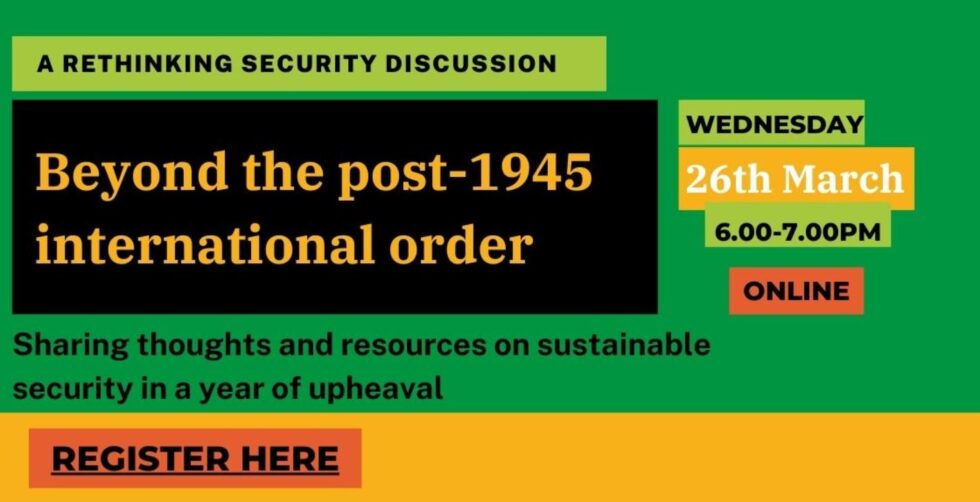 A RETHINKING SECURITY DISCUSSION

Beyond the post-1945 international order

WEDNESDAY

26th March

6.00-7.00PM

ONLINE

Sharing thoughts and resources on sustainable security in a year of upheaval

REGISTER HERE